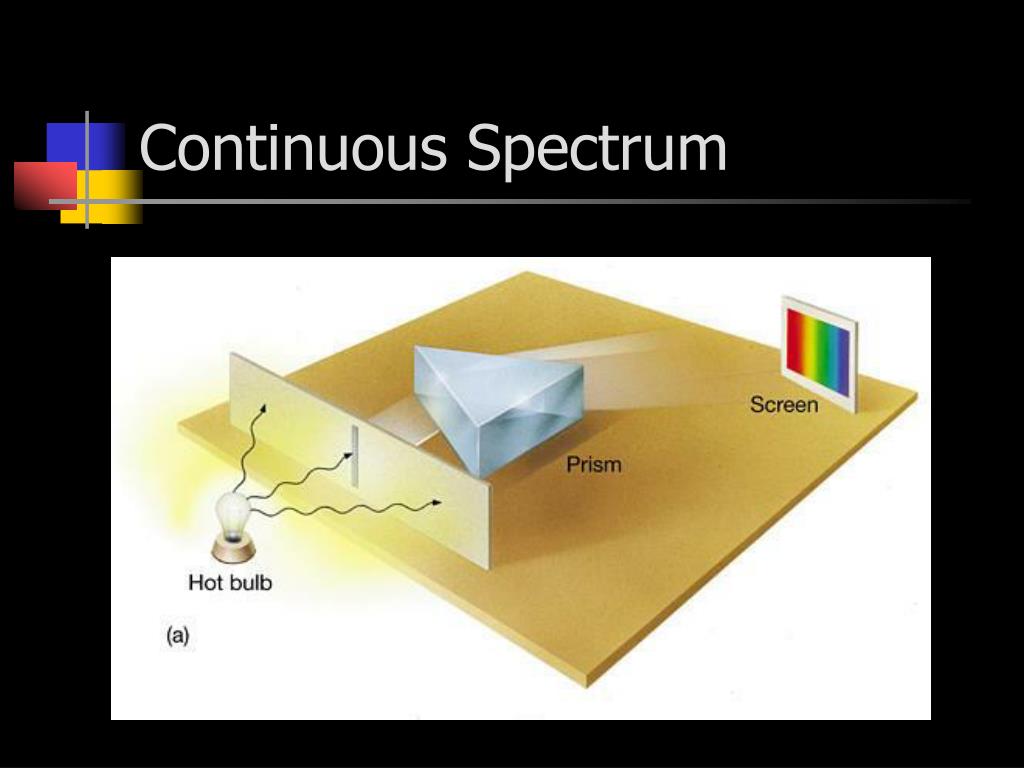 Continuous Spectrum

Screen

Prism

Hot bulb

(a)